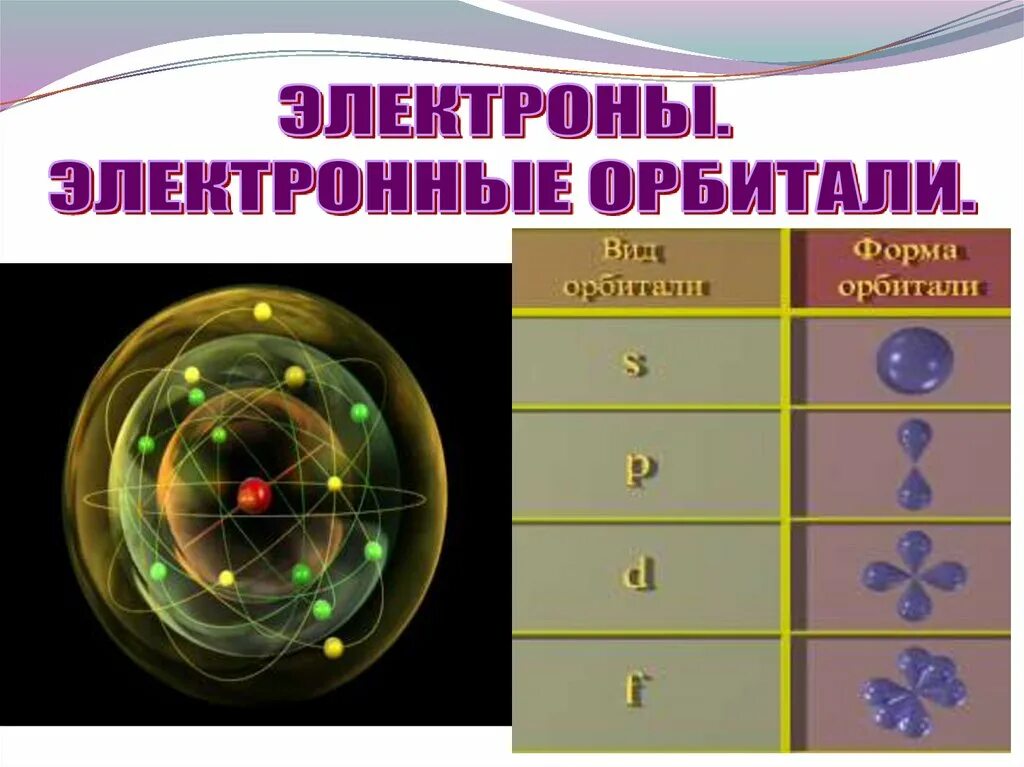 ЭЛЕКТРОНЫ.
ЭЛЕКТРОННЫЕ ОРБИТАЛИ.

| Вид орбитали | Форма орбитали |
|---|---|
| s | |
| p | |
| d | |
| f | |